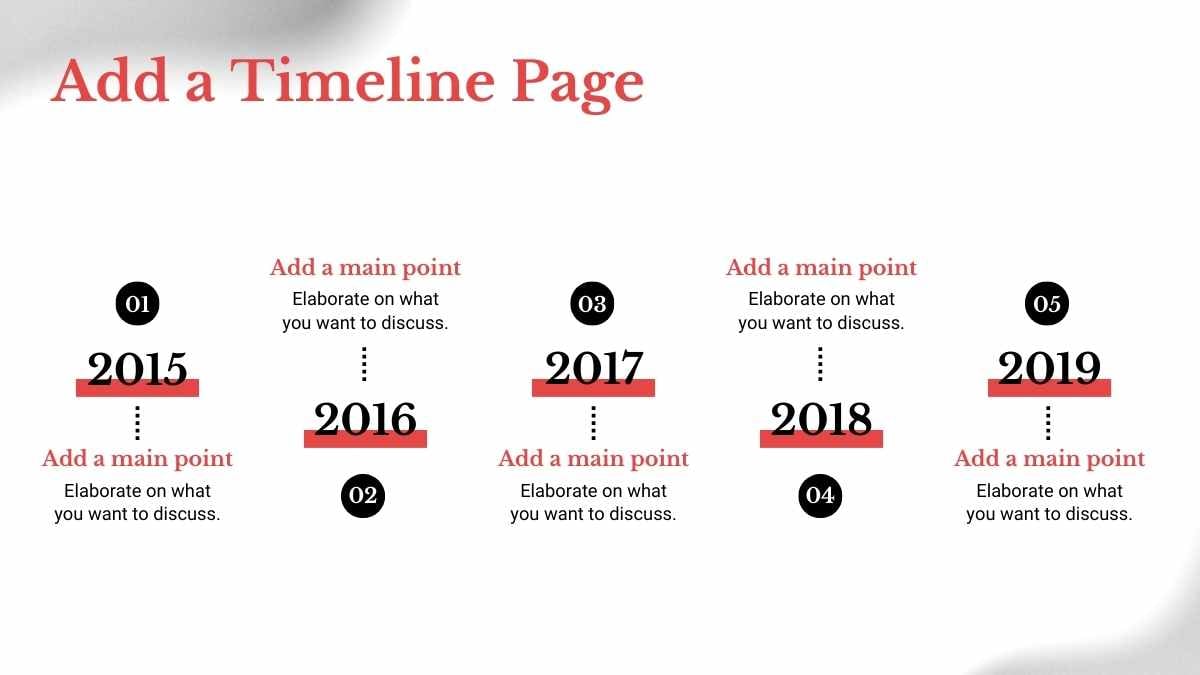 Add a Timeline Page

01

2015

Add a main point

Elaborate on what you want to discuss.

Add a main point

Elaborate on what you want to discuss.

2016

02

03

2017

Add a main point

Elaborate on what you want to discuss.

Add a main point

Elaborate on what you want to discuss.

2018

04

05

2019

Add a main point

Elaborate on what you want to discuss.